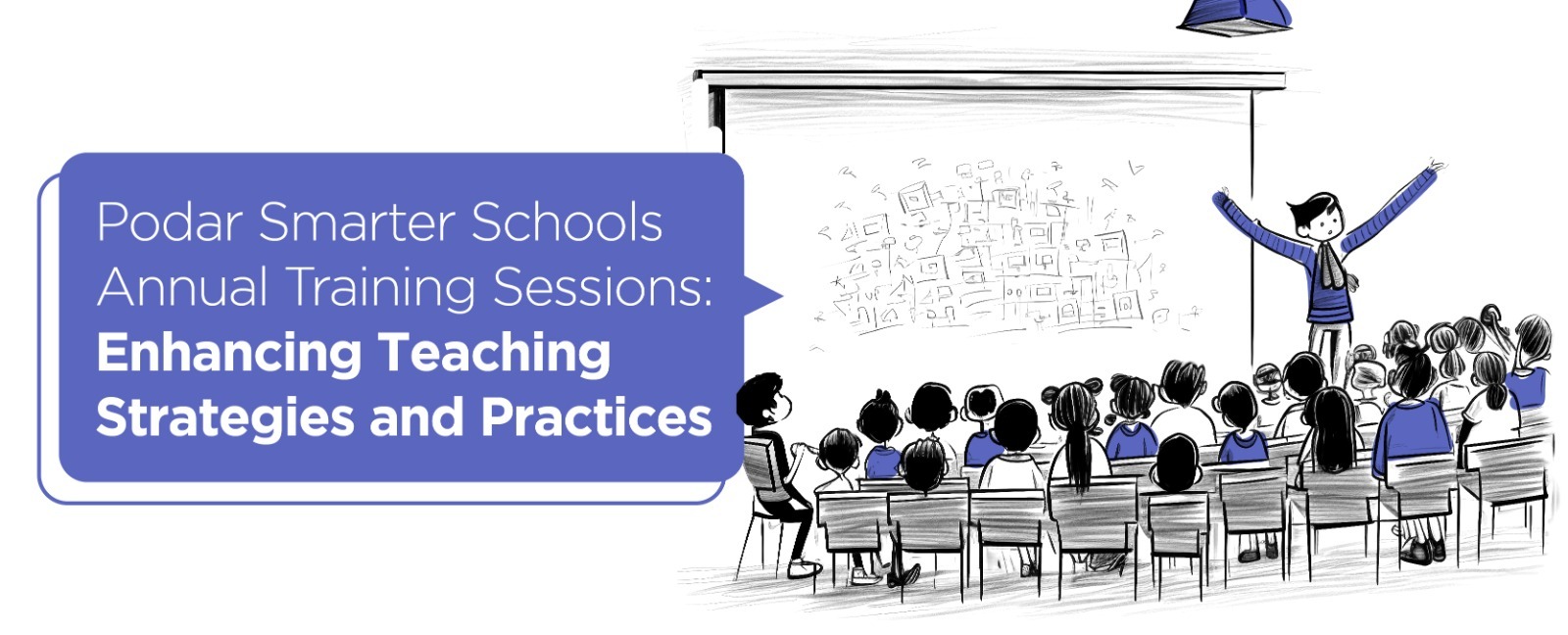 Podar Smarter Schools Annual Training Sessions: Enhancing Teaching Strategies and Practices